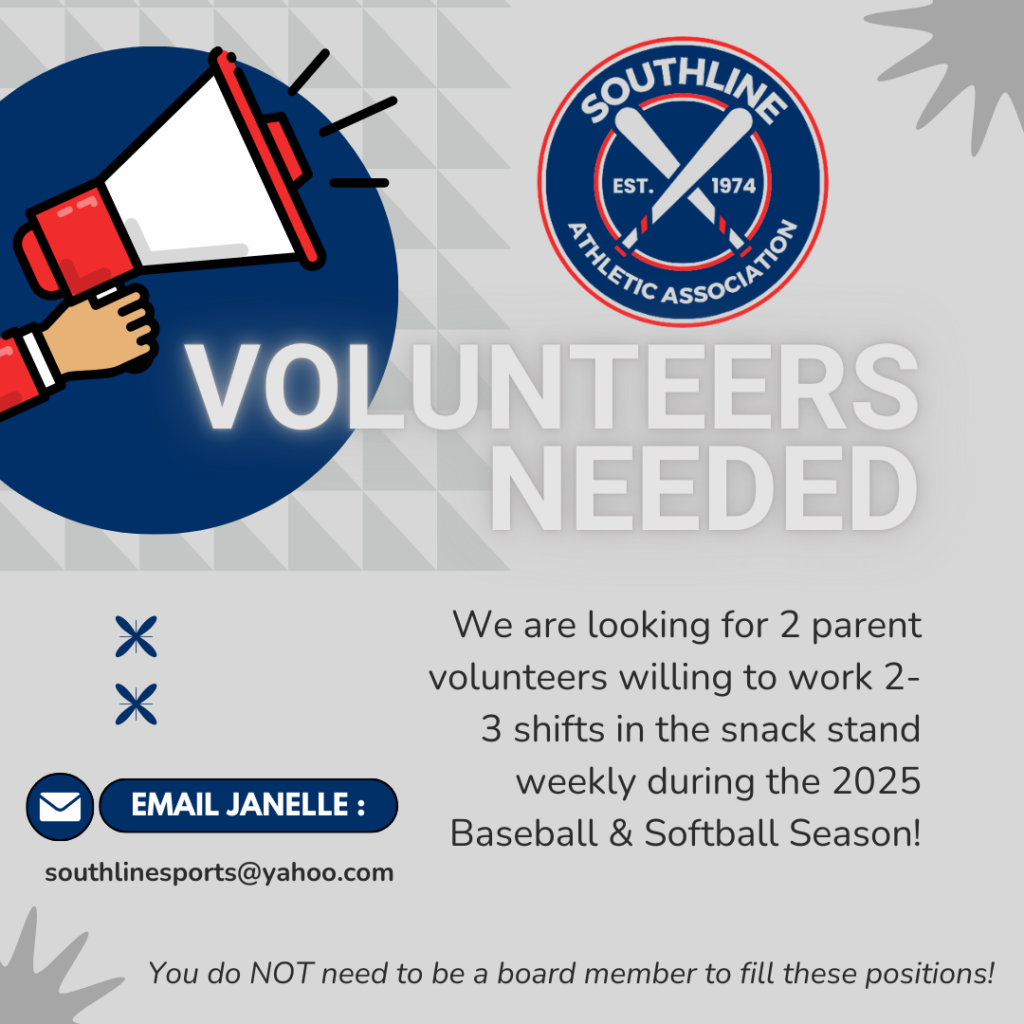 SOUTHLINE
EST. 1974
ATHLETIC ASSOCIATION

VOLUNTEERS NEEDED

We are looking for 2 parent volunteers willing to work 2-3 shifts in the snack stand weekly during the 2025 Baseball & Softball Season!

EMAIL JANELLE :

southlinesports@yahoo.com

You do NOT need to be a board member to fill these positions!